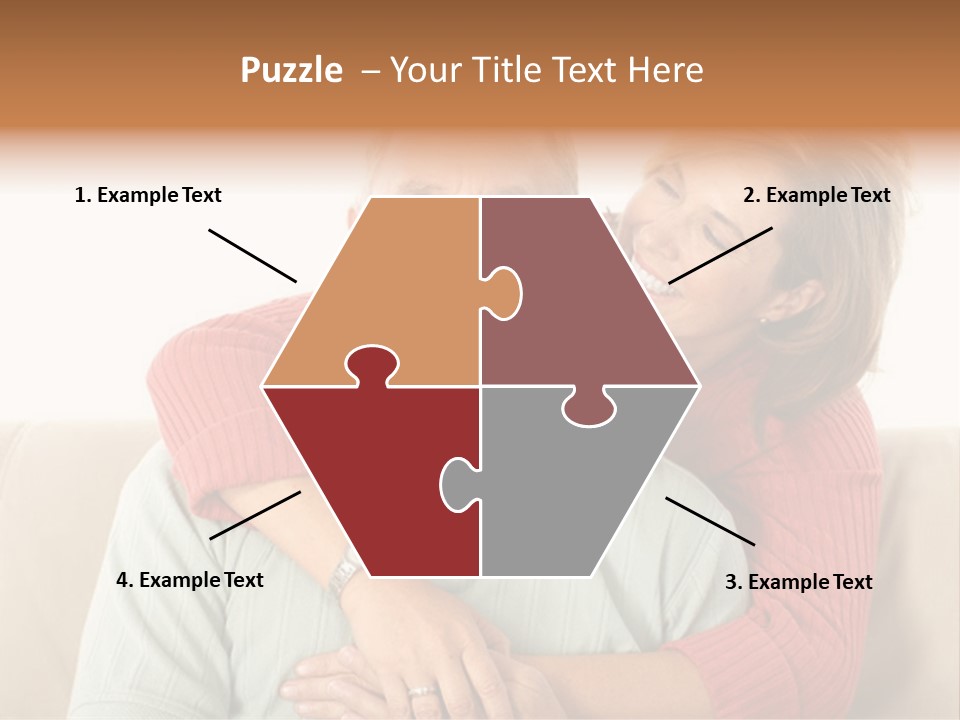 Puzzle – Your Title Text Here

1. Example Text

2. Example Text

4. Example Text

3. Example Text